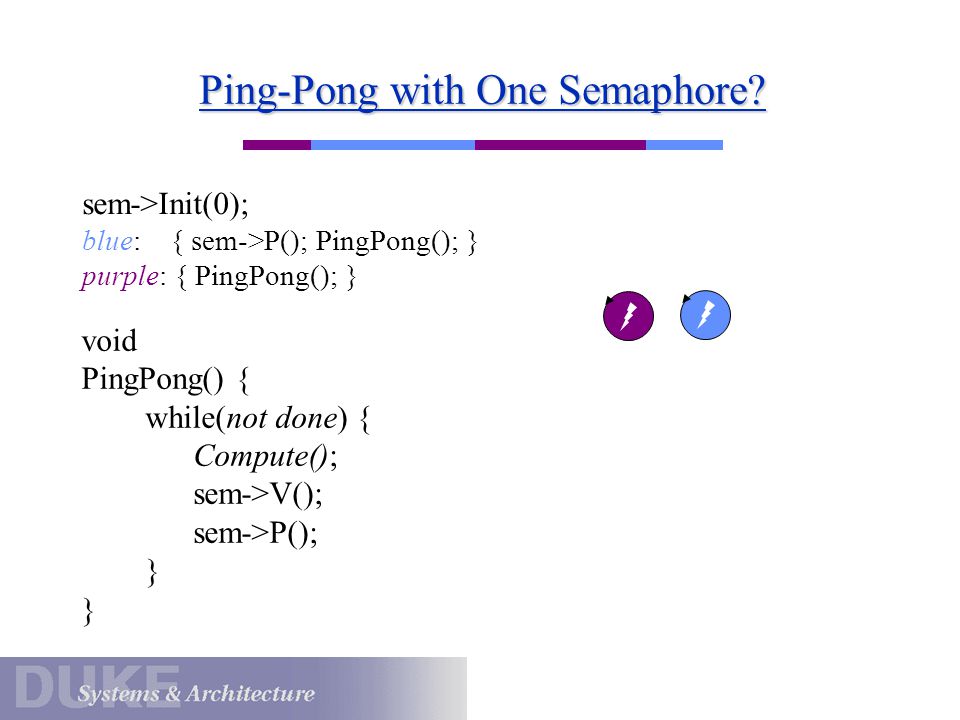 Ping-Pong with One Semaphore?

sem->Init(0);
blue: { sem->P(); PingPong(); }
purple: { PingPong(); }

void
PingPong() {
while(not done) {
Compute();
sem->V();
sem->P();
}
}

DUKE
Systems & Architecture